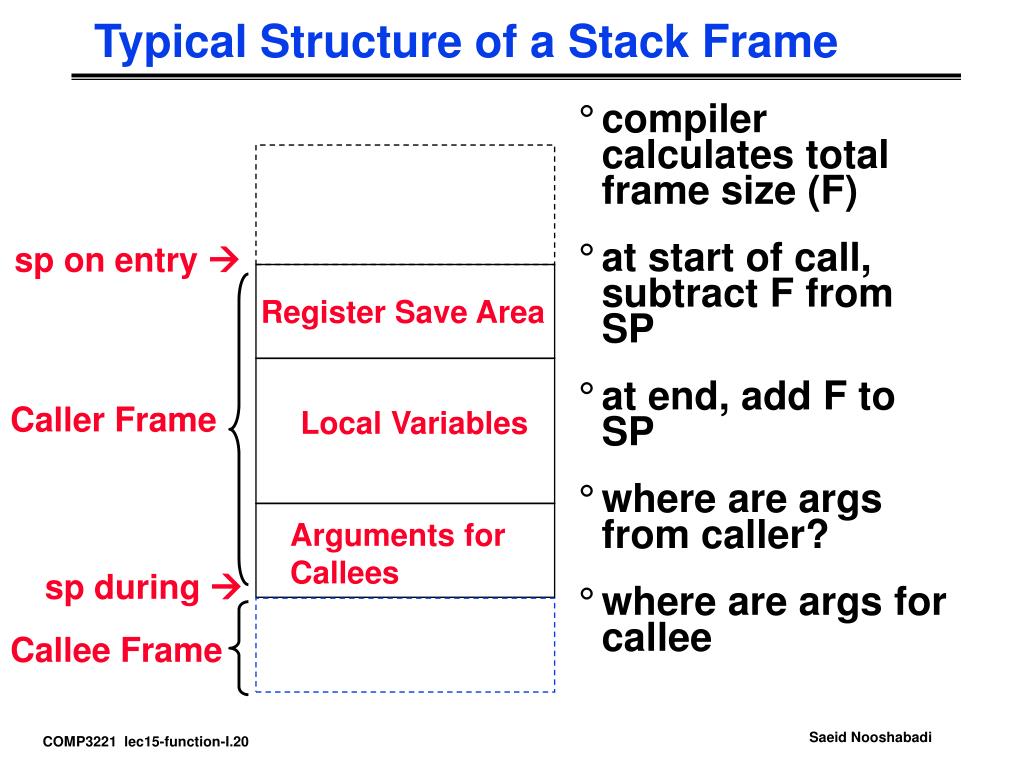 Typical Structure of a Stack Frame

sp on entry →

Register Save Area

Caller Frame

Local Variables

Arguments for Callees

sp during →

Callee Frame

° compiler calculates total frame size (F)

° at start of call, subtract F from SP

° at end, add F to SP

° where are args from caller?

° where are args for callee

COMP3221 lec15-function-I.20

Saeid Nooshabadi